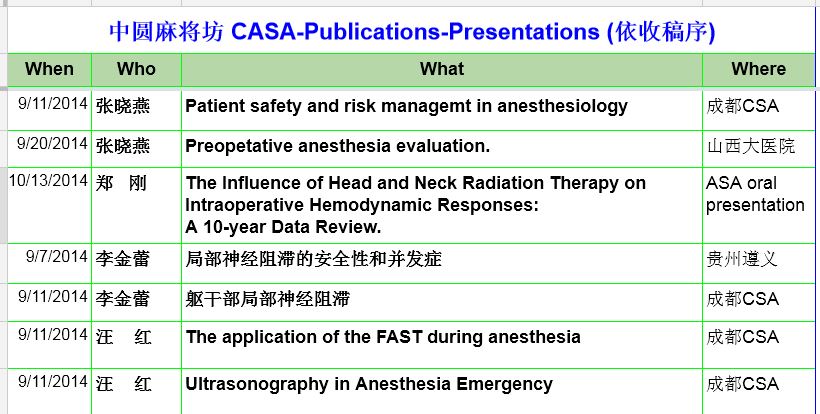 中圆麻将坊 CASA-Publications-Presentations (依收稿序)

| When | Who | What | Where |
|---|---|---|---|
| 9/11/2014 | 张晓燕 | Patient safety and risk managemt in anesthesiology | 成都CSA |
| 9/20/2014 | 张晓燕 | Preopetative anesthesia evaluation. | 山西大医院 |
| 10/13/2014 | 郑 刚 | The Influence of Head and Neck Radiation Therapy on Intraoperative Hemodynamic Responses: A 10-year Data Review. | ASA oral presentation |
| 9/7/2014 | 李金蕾 | 局部神经阻滞的安全性和并发症 | 贵州遵义 |
| 9/11/2014 | 李金蕾 | 躯干部局部神经阻滞 | 成都CSA |
| 9/11/2014 | 汪 红 | The application of the FAST during anesthesia | 成都CSA |
| 9/11/2014 | 汪 红 | Ultrasonography in Anesthesia Emergency | 成都CSA |